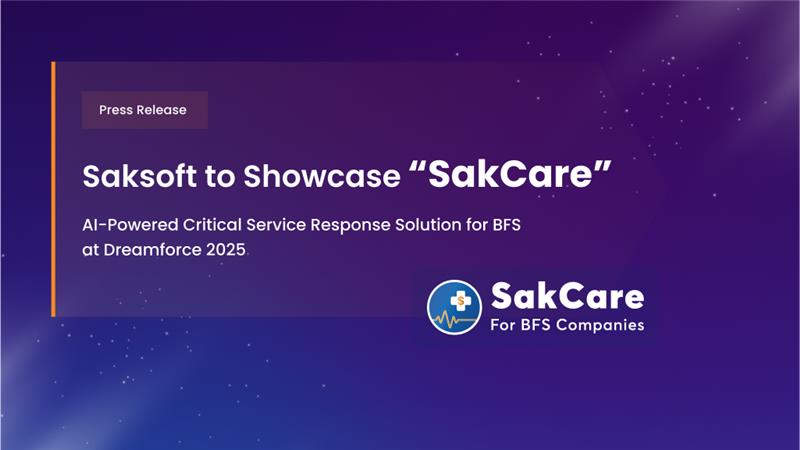 Press Release

Saksoft to Showcase “SakCare”

AI-Powered Critical Service Response Solution for BFS at Dreamforce 2025

$

SakCare
For BFS Companies